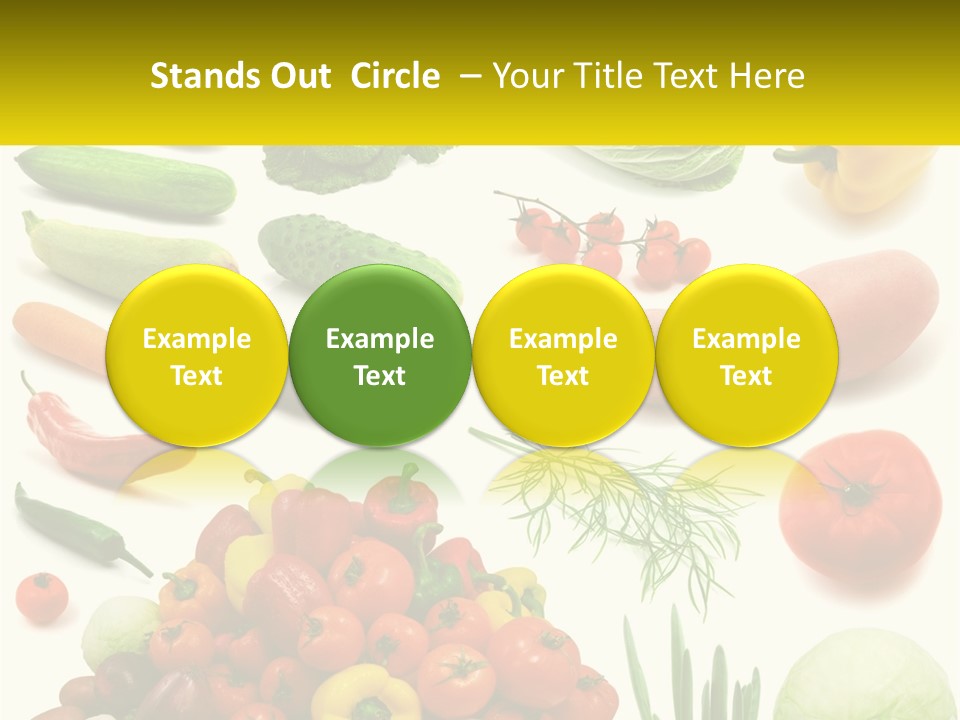 Stands Out  Circle  – Your Title Text Here

Example Text

Example Text

Example Text

Example Text